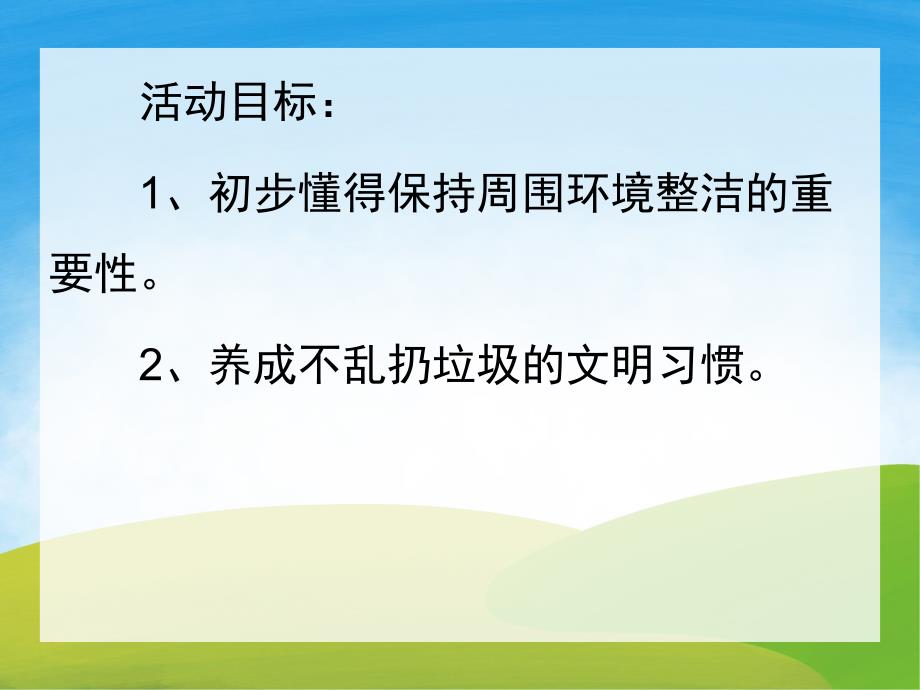 活动目标：

1、初步懂得保持周围环境整洁的重要性。

2、养成不乱扔垃圾的文明习惯。